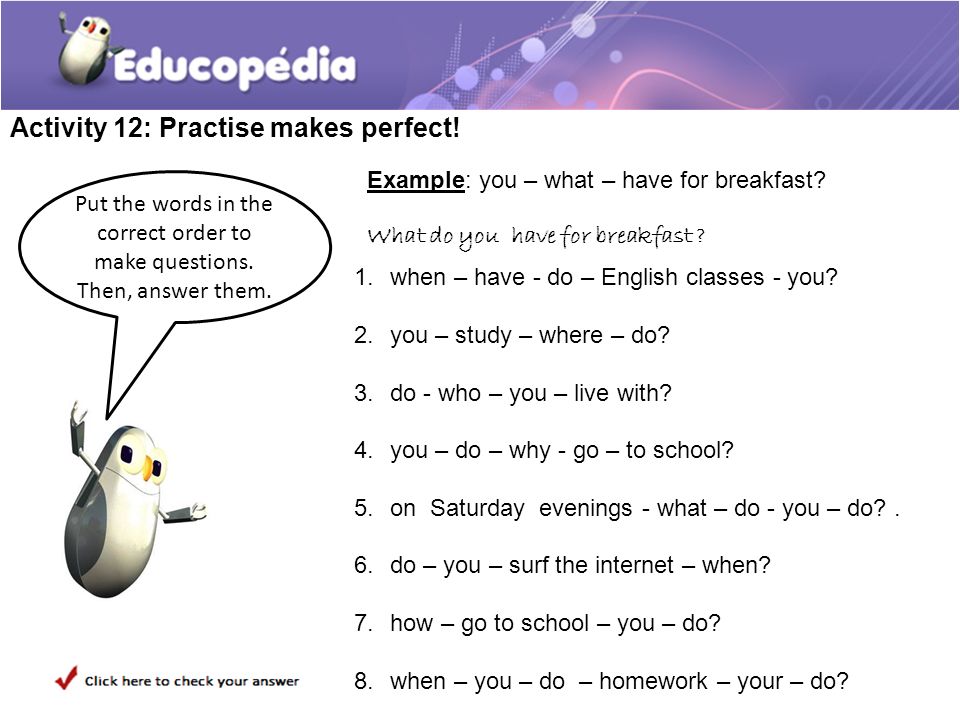 Educopédia

Activity 12: Practise makes perfect!

Put the words in the correct order to make questions. Then, answer them.

Example: you – what – have for breakfast?

What do you have for breakfast?

1. when – have - do – English classes - you?
2. you – study – where – do?
3. do - who – you – live with?
4. you – do – why - go – to school?
5. on Saturday evenings - what – do - you – do? .
6. do – you – surf the internet – when?
7. how – go to school – you – do?
8. when – you – do – homework – your – do?

Click here to check your answer